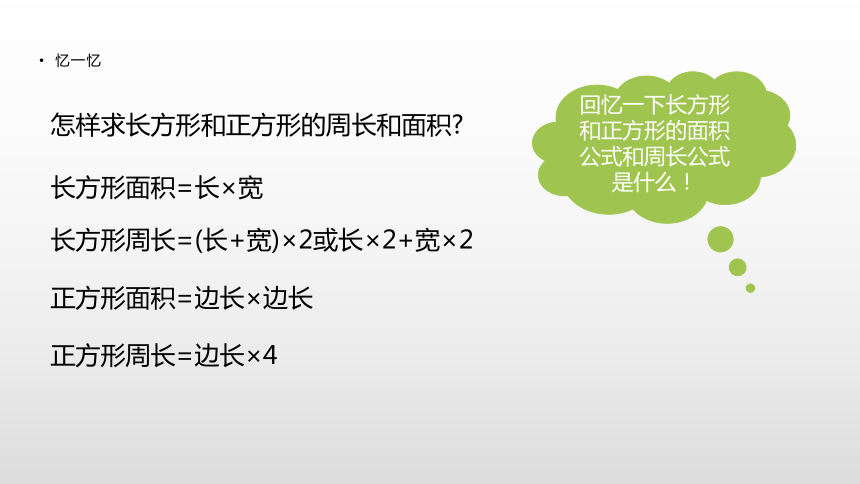 • 忆一忆

怎样求长方形和正方形的周长和面积?

长方形面积=长×宽

长方形周长=(长+宽)×2或长×2+宽×2

正方形面积=边长×边长

正方形周长=边长×4

回忆一下长方形和正方形的面积公式和周长公式是什么！